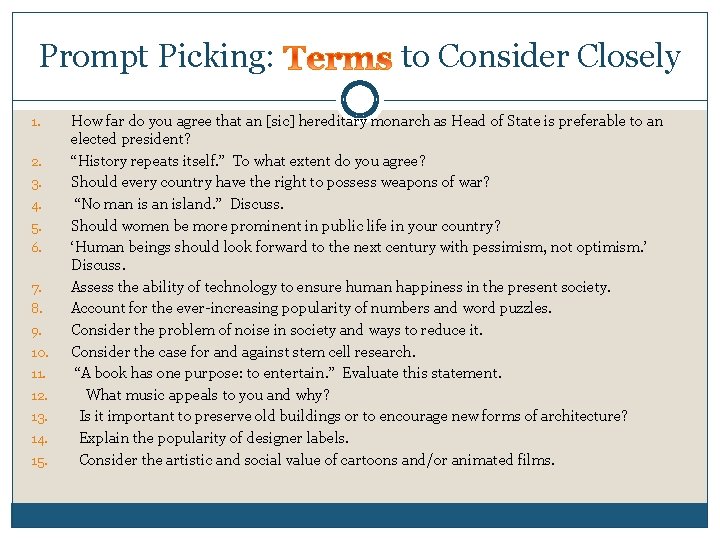 Prompt Picking: Terms to Consider Closely

1. How far do you agree that an [sic] hereditary monarch as Head of State is preferable to an elected president?
2. “History repeats itself.” To what extent do you agree?
3. Should every country have the right to possess weapons of war?
4. “No man is an island.” Discuss.
5. Should women be more prominent in public life in your country?
6. ‘Human beings should look forward to the next century with pessimism, not optimism.’ Discuss.
7. Assess the ability of technology to ensure human happiness in the present society.
8. Account for the ever-increasing popularity of numbers and word puzzles.
9. Consider the problem of noise in society and ways to reduce it.
10. Consider the case for and against stem cell research.
11. “A book has one purpose: to entertain.” Evaluate this statement.
12. What music appeals to you and why?
13. Is it important to preserve old buildings or to encourage new forms of architecture?
14. Explain the popularity of designer labels.
15. Consider the artistic and social value of cartoons and/or animated films.